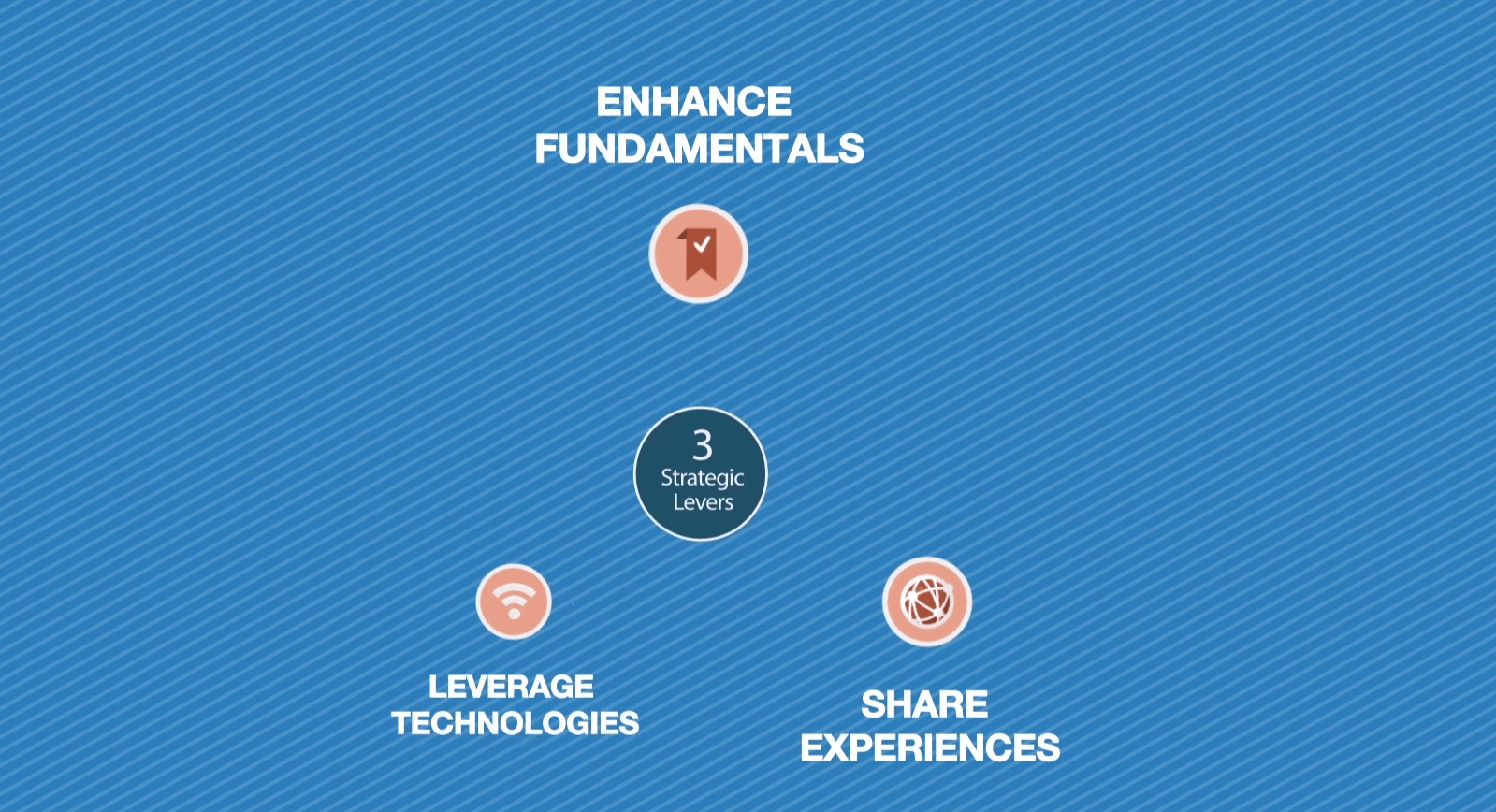 ENHANCE FUNDAMENTALS

3
Strategic
Levers

LEVERAGE TECHNOLOGIES

SHARE EXPERIENCES